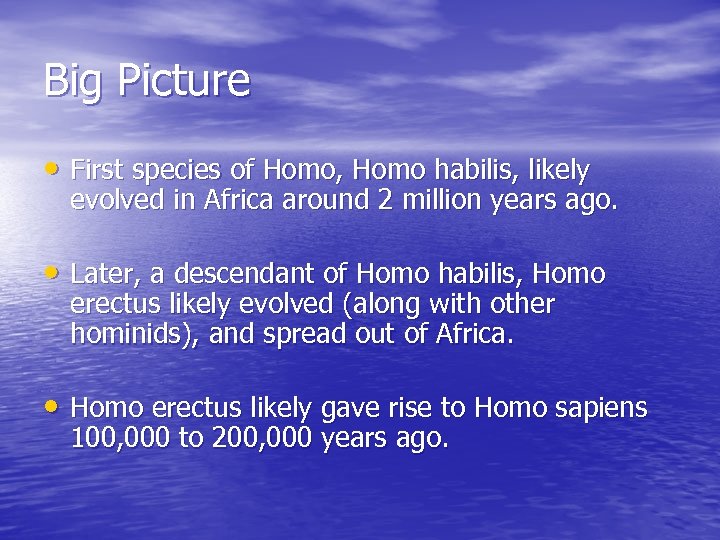 Big Picture

• First species of Homo, Homo habilis, likely evolved in Africa around 2 million years ago.

• Later, a descendant of Homo habilis, Homo erectus likely evolved (along with other hominids), and spread out of Africa.

• Homo erectus likely gave rise to Homo sapiens 100,000 to 200,000 years ago.